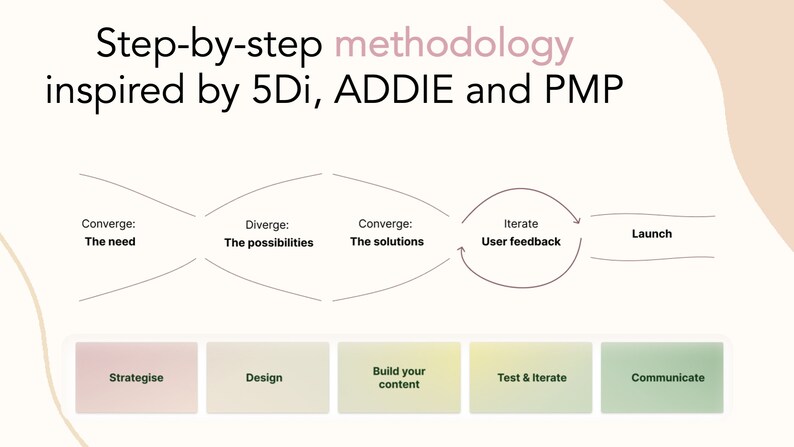 Step-by-step methodology inspired by 5Di, ADDIE and PMP

Converge:
The need

Diverge:
The possibilities

Converge:
The solutions

Iterate
User feedback

Launch

Strategise

Design

Build your content

Test & Iterate

Communicate